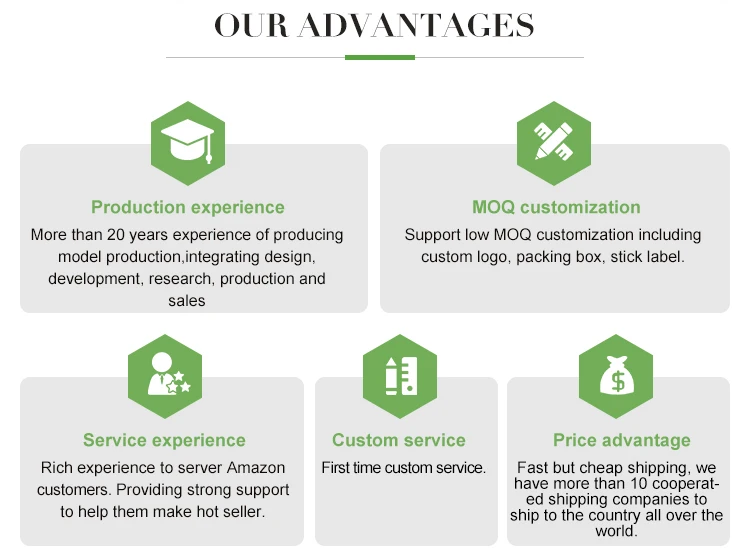 OUR ADVANTAGES

Production experience
More than 20 years experience of producing model production,integrating design, development, research, production and sales

MOQ customization
Support low MOQ customization including custom logo, packing box, stick label.

Service experience
Rich experience to server Amazon customers. Providing strong support to help them make hot seller.

Custom service
First time custom service.

Price advantage
Fast but cheap shipping, we have more than 10 cooperated shipping companies to ship to the country all over the world.